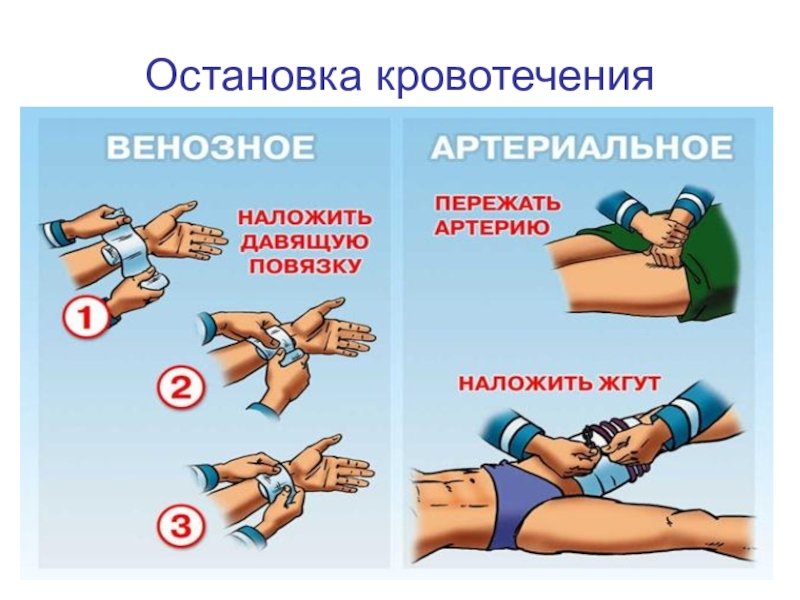 Остановка кровотечения

ВЕНОЗНОЕ

НАЛОЖИТЬ ДАВЯЩУЮ ПОВЯЗКУ

1

2

3

АРТЕРИАЛЬНОЕ

ПЕРЕЖАТЬ АРТЕРИЮ

НАЛОЖИТЬ ЖГУТ